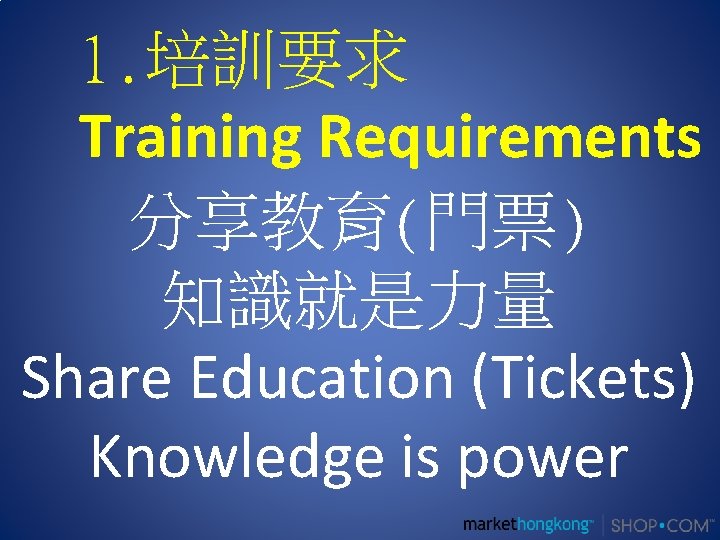 1.培訓要求
Training Requirements

分享教育(門票)
知識就是力量
Share Education (Tickets)
Knowledge is power

markethongkong™ | SHOP•COM™